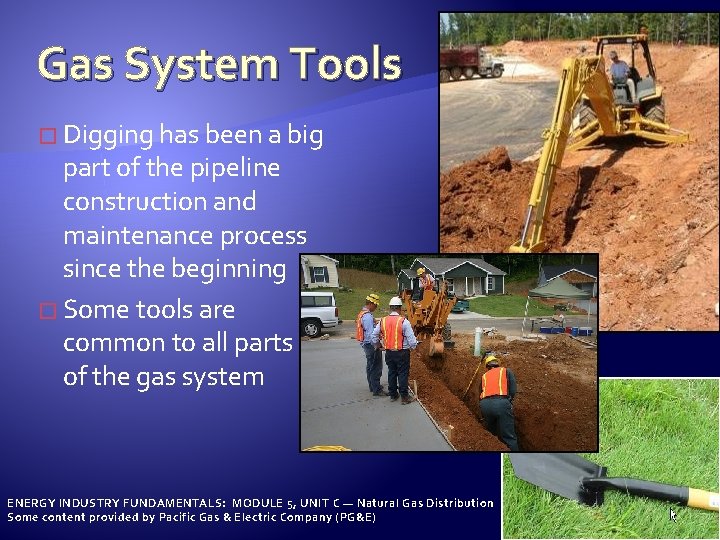 Gas System Tools

□ Digging has been a big part of the pipeline construction and maintenance process since the beginning

□ Some tools are common to all parts of the gas system

ENERGY INDUSTRY FUNDAMENTALS: MODULE 5, UNIT C — Natural Gas Distribution
Some content provided by Pacific Gas & Electric Company (PG&E)